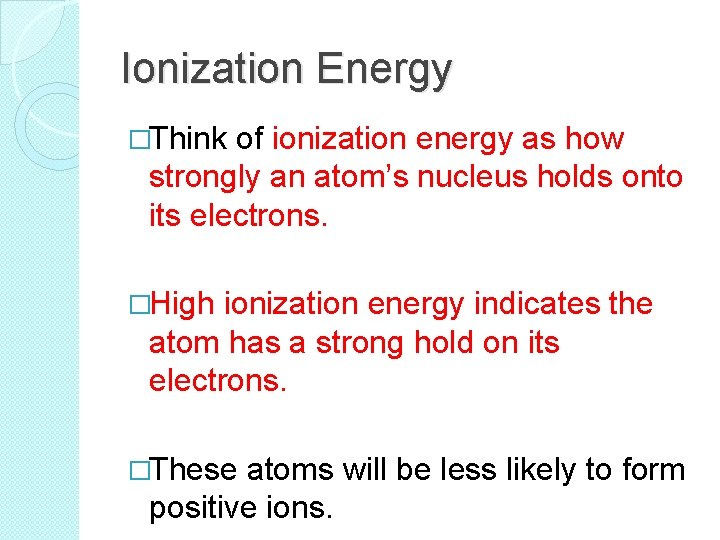 Ionization Energy

□Think of ionization energy as how strongly an atom's nucleus holds onto its electrons.

□High ionization energy indicates the atom has a strong hold on its electrons.

□These atoms will be less likely to form positive ions.